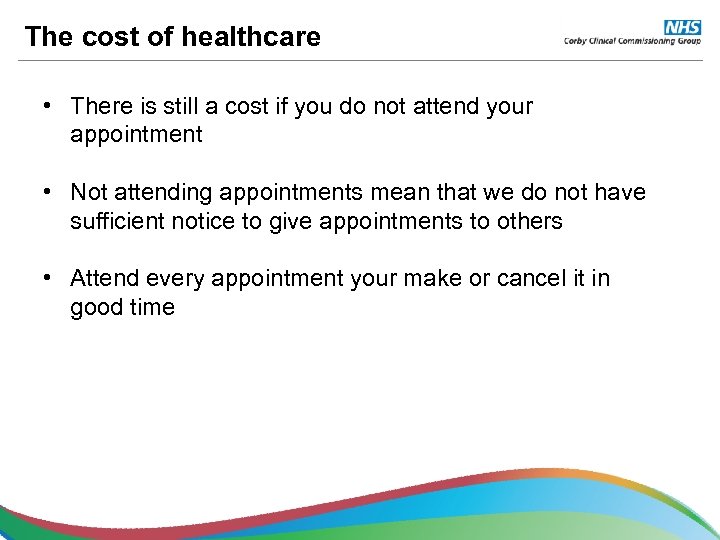 The cost of healthcare

NHS
Corby Clinical Commissioning Group

• There is still a cost if you do not attend your appointment

• Not attending appointments mean that we do not have sufficient notice to give appointments to others

• Attend every appointment your make or cancel it in good time